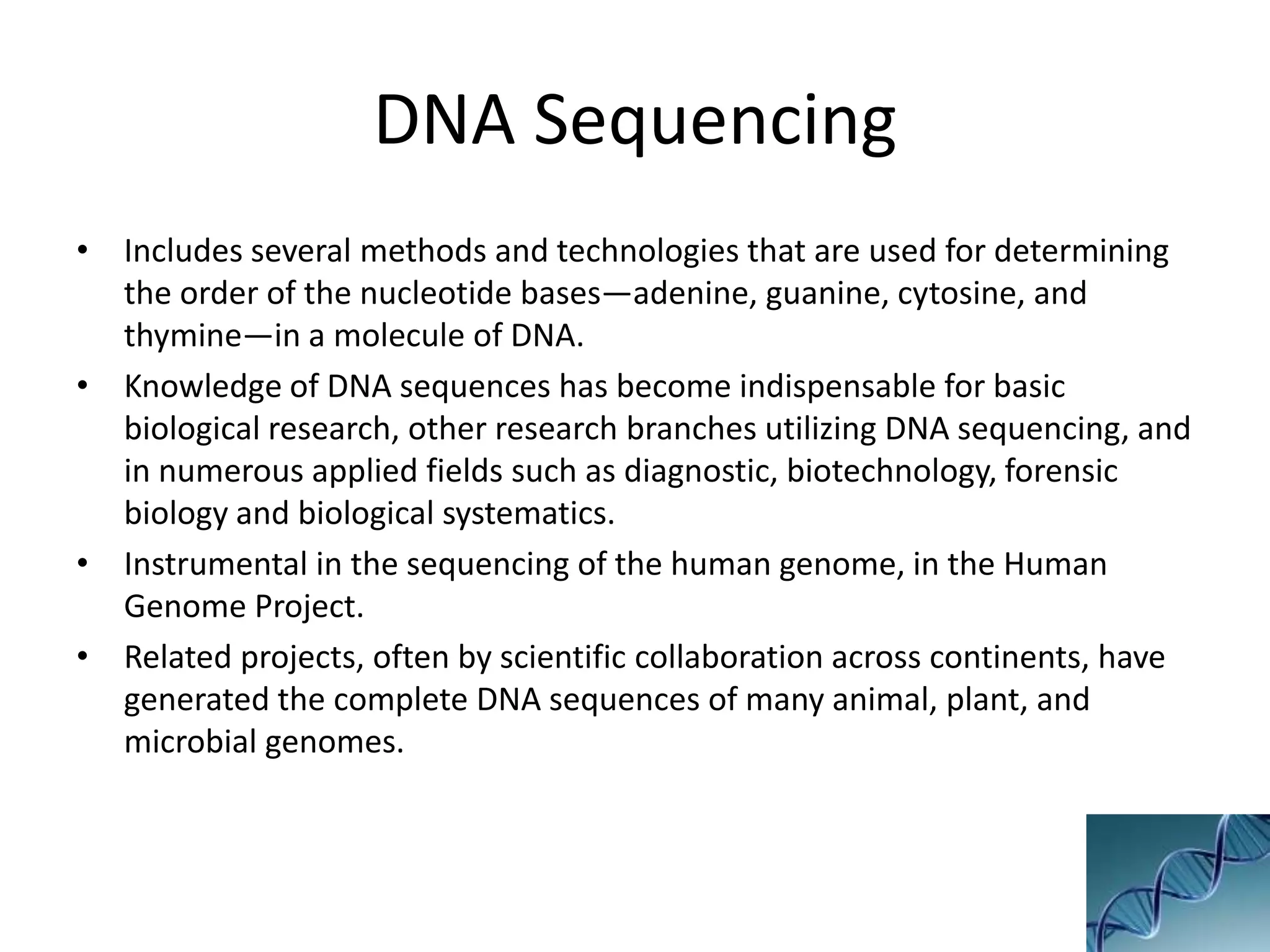 DNA Sequencing

• Includes several methods and technologies that are used for determining the order of the nucleotide bases—adenine, guanine, cytosine, and thymine—in a molecule of DNA.

• Knowledge of DNA sequences has become indispensable for basic biological research, other research branches utilizing DNA sequencing, and in numerous applied fields such as diagnostic, biotechnology, forensic biology and biological systematics.

• Instrumental in the sequencing of the human genome, in the Human Genome Project.

• Related projects, often by scientific collaboration across continents, have generated the complete DNA sequences of many animal, plant, and microbial genomes.